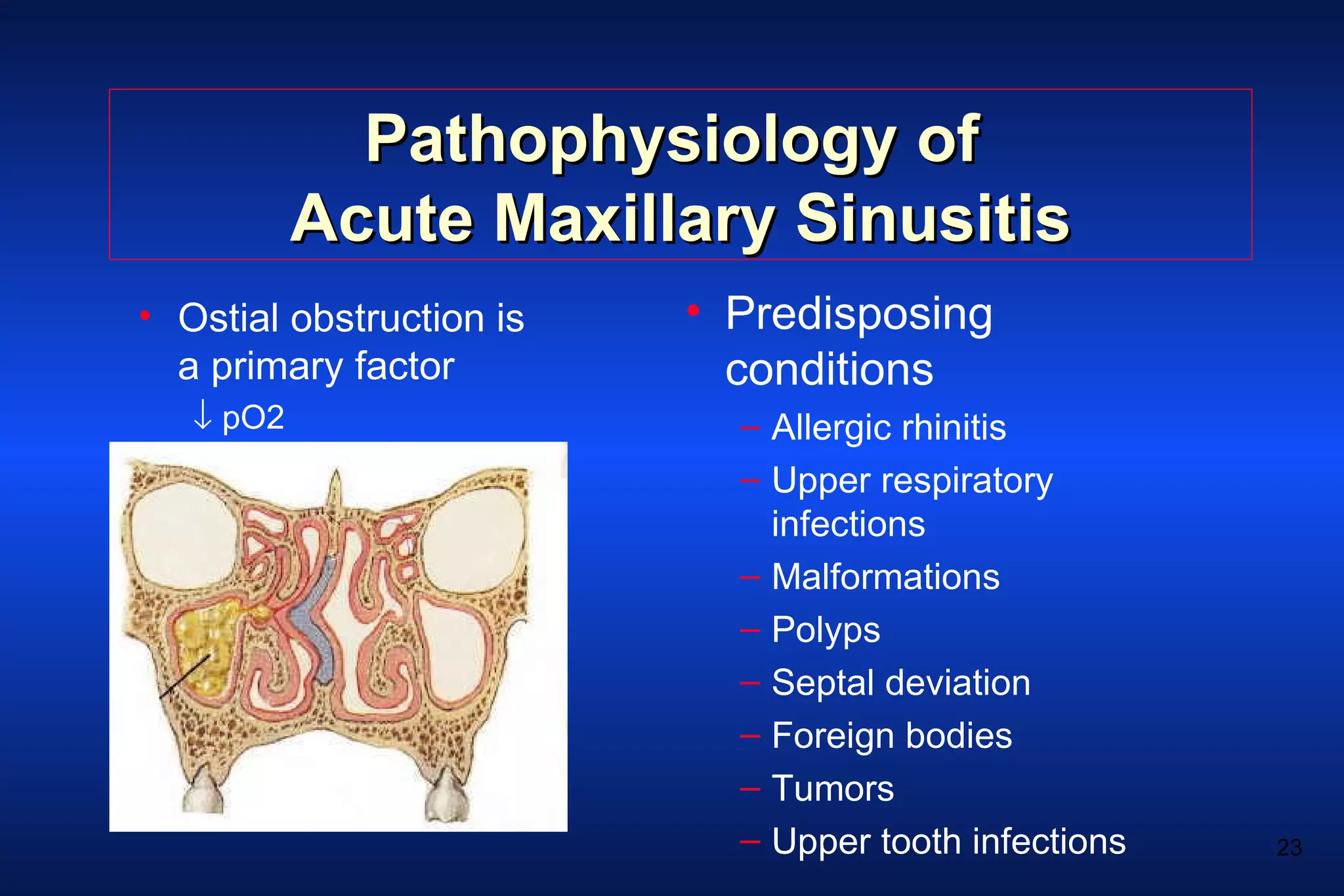 Pathophysiology of Acute Maxillary Sinusitis

• Ostial obstruction is a primary factor
↓ pO2

• Predisposing conditions
– Allergic rhinitis
– Upper respiratory infections
– Malformations
– Polyps
– Septal deviation
– Foreign bodies
– Tumors
– Upper tooth infections

23